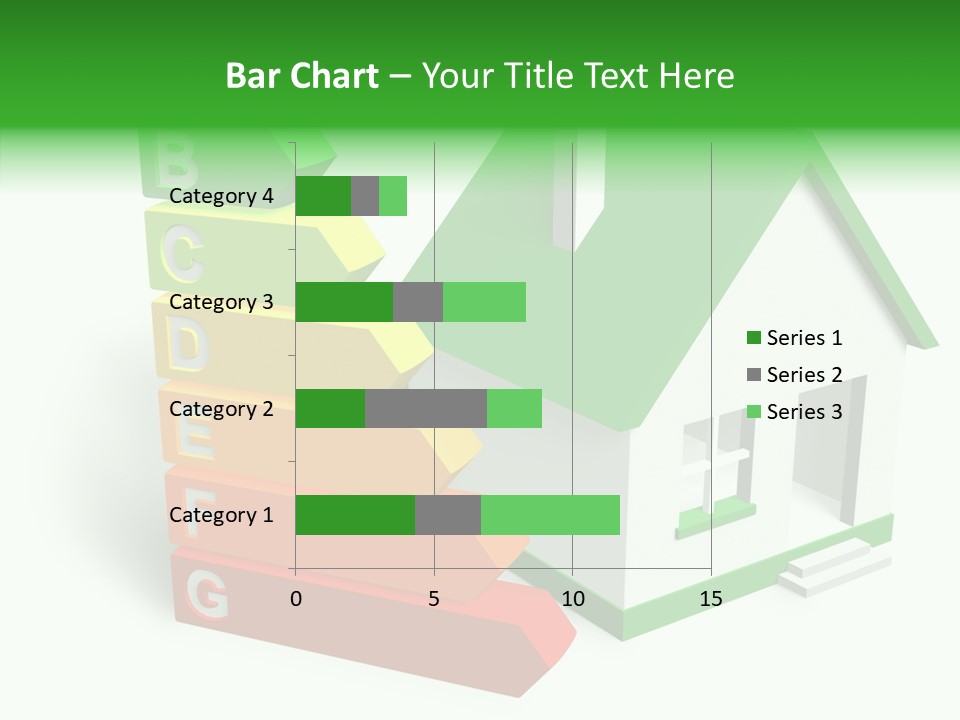 Bar Chart – Your Title Text Here

Category 4
Category 3
Category 2
Category 1

0
5
10
15

Series 1
Series 2
Series 3

B
C
D
E
F
G